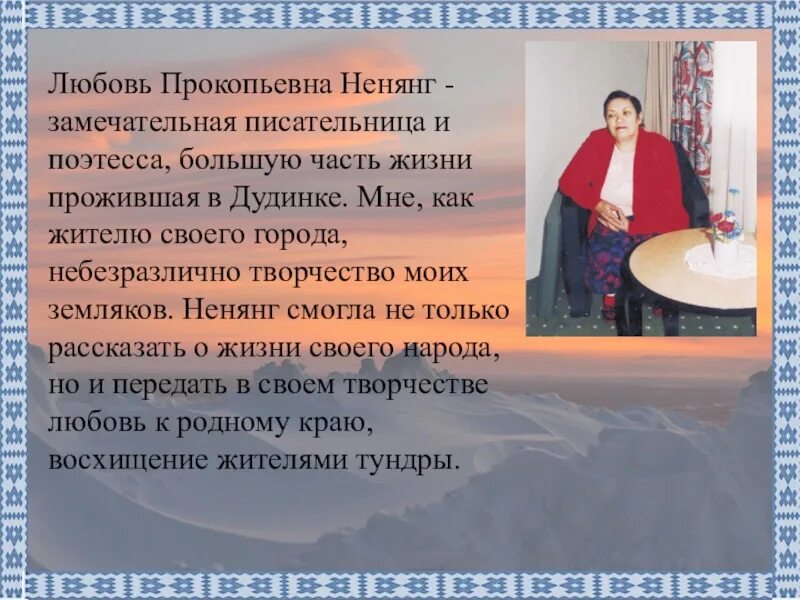 Любовь Прокопьевна Ненянг - замечательная писательница и поэтесса, большую часть жизни прожившая в Дудинке. Мне, как жителю своего города, небезразлично творчество моих земляков. Ненянг смогла не только рассказать о жизни своего народа, но и передать в своем творчестве любовь к родному краю, восхищение жителями тундры.